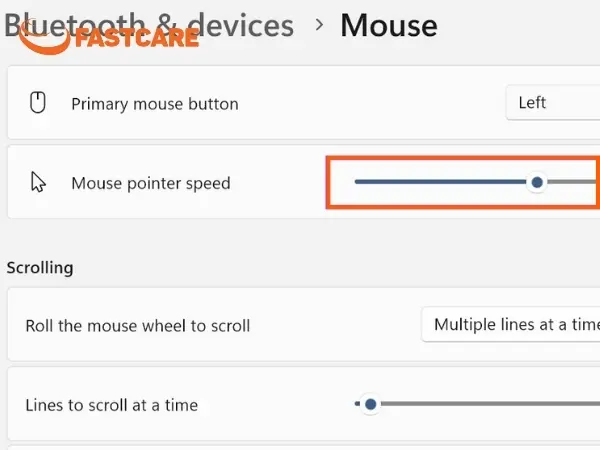 Bluetooth & devices > Mouse

FASTCARE

Primary mouse button

Left

Mouse pointer speed

Scrolling

Roll the mouse wheel to scroll

Multiple lines at a time

Lines to scroll at a time